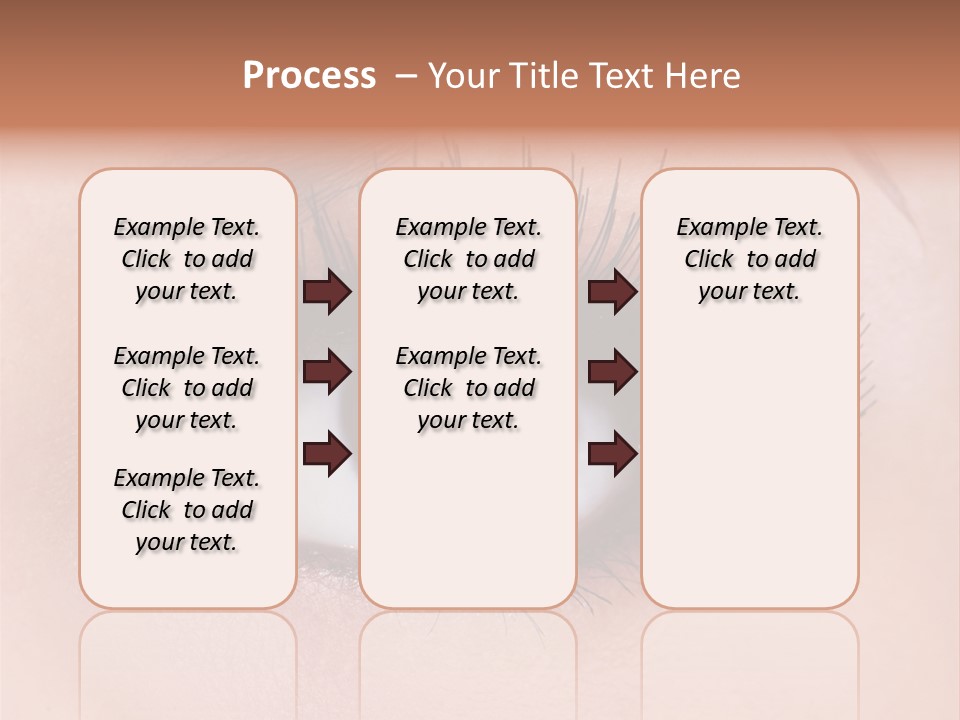 Process – Your Title Text Here

Example Text. Click to add your text.

Example Text. Click to add your text.

Example Text. Click to add your text.

Example Text. Click to add your text.

Example Text. Click to add your text.

Example Text. Click to add your text.